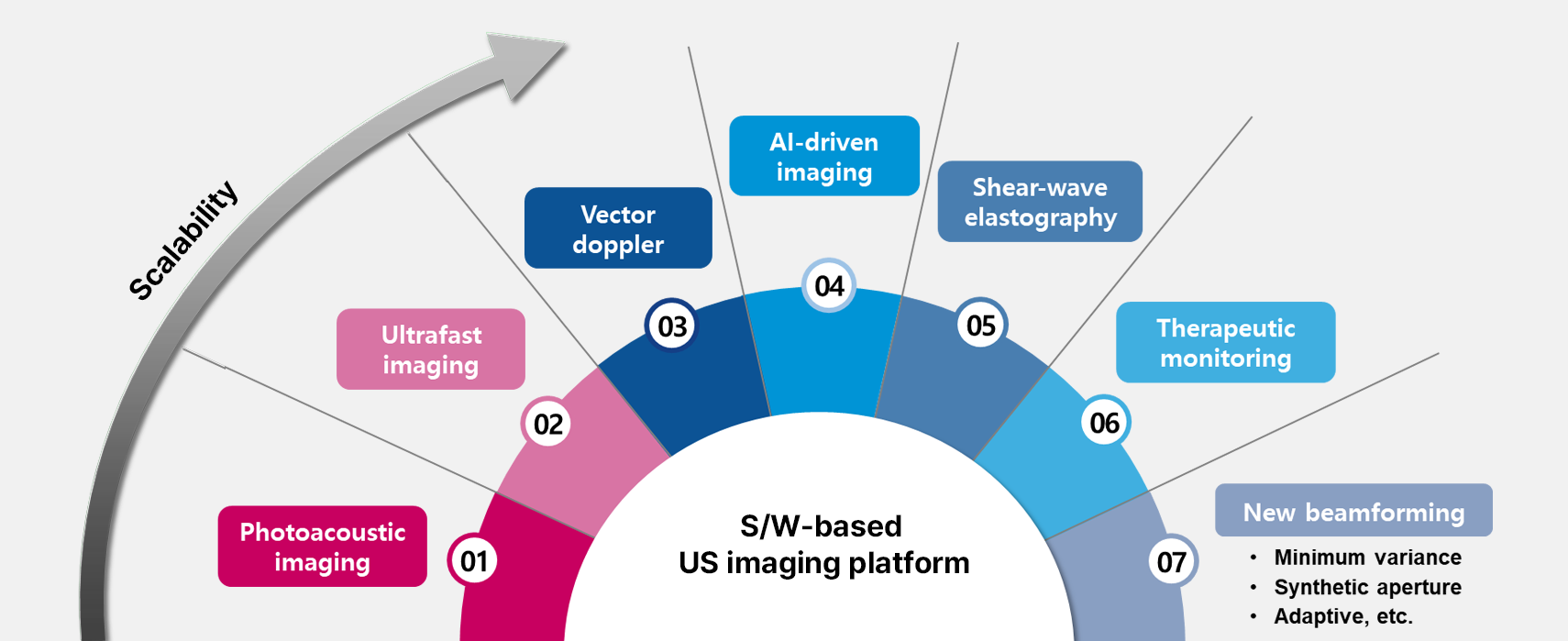 Scalability

Photoacoustic imaging

01

Ultrafast imaging

02

Vector doppler

03

AI-driven imaging

04

Shear-wave elastography

05

Therapeutic monitoring

06

New beamforming

07

• Minimum variance
• Synthetic aperture
• Adaptive, etc.

S/W-based
US imaging platform